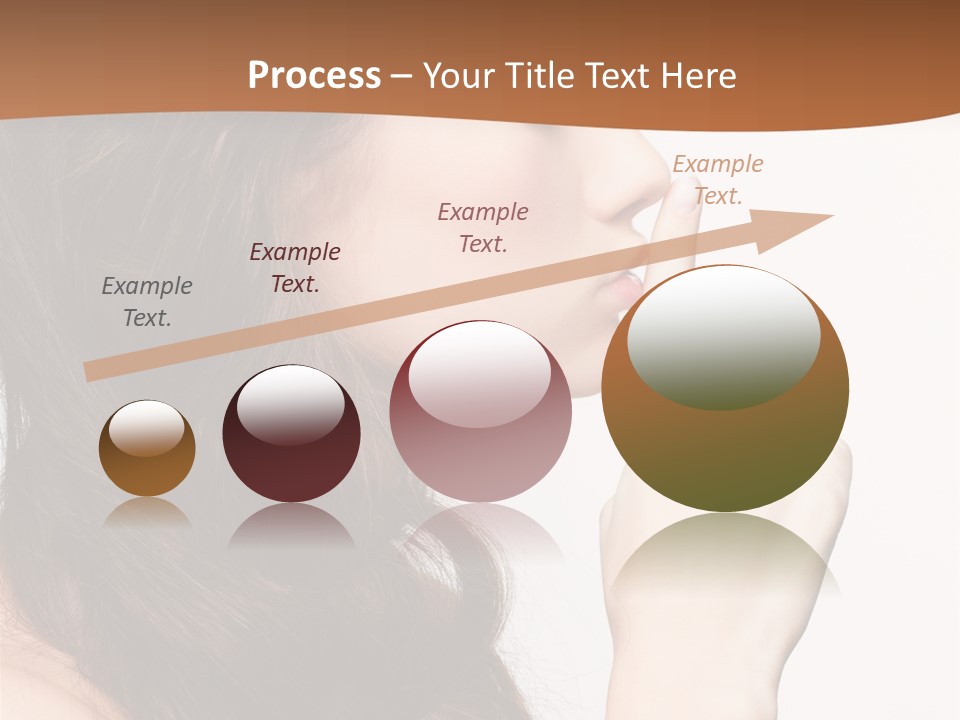 Process – Your Title Text Here

Example Text.

Example Text.

Example Text.

Example Text.